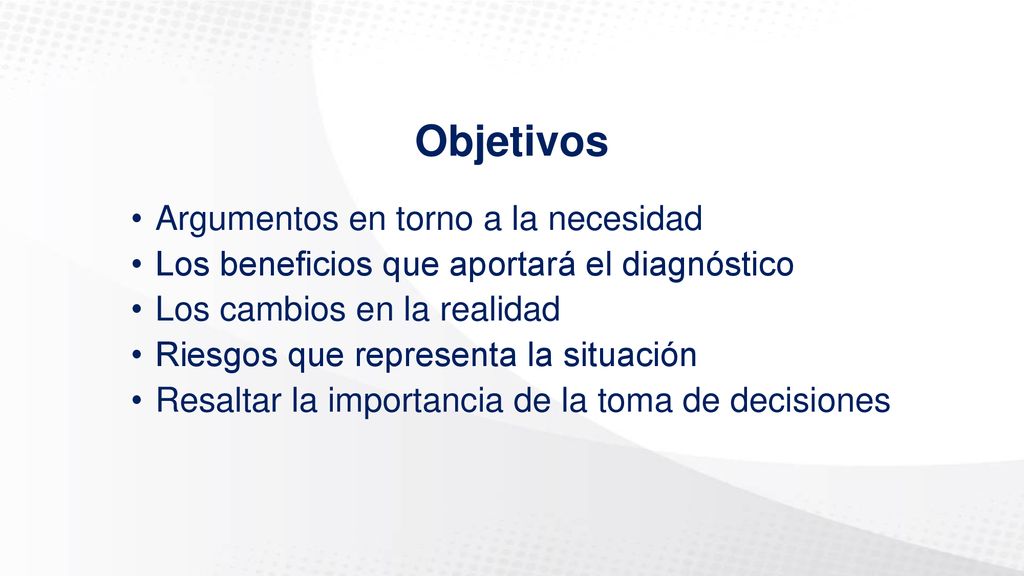 Objetivos

• Argumentos en torno a la necesidad
• Los beneficios que aportará el diagnóstico
• Los cambios en la realidad
• Riesgos que representa la situación
• Resaltar la importancia de la toma de decisiones